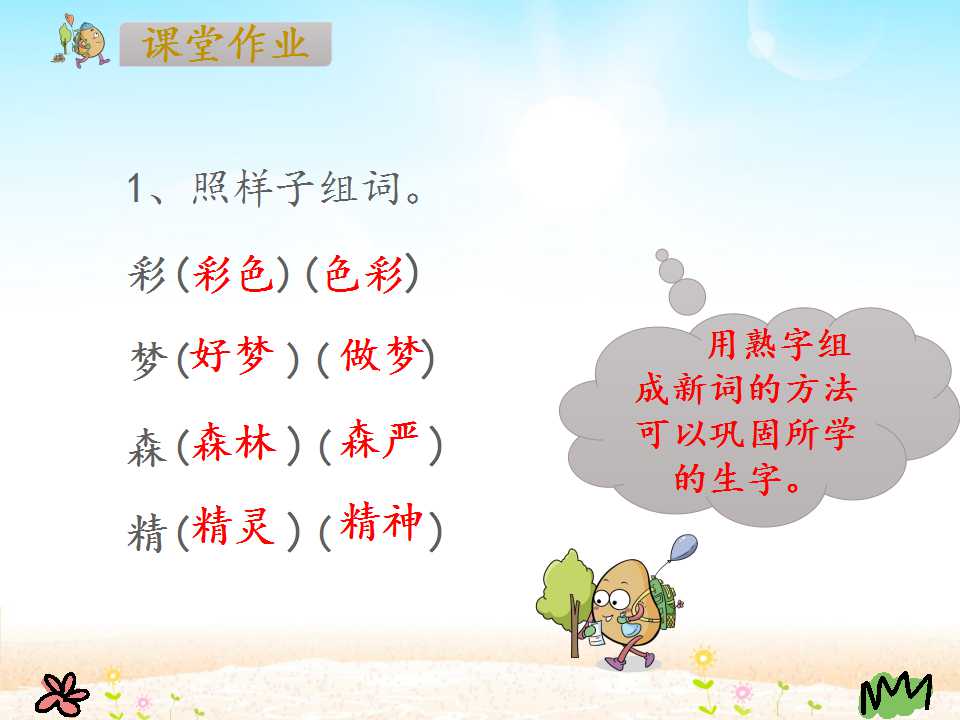 课堂作业

1、照样子组词。

彩(彩色)(色彩)

梦(好梦)(做梦)

森(森林)(森严)

精(精灵)(精神)

用熟字组成新词的方法可以巩固所学的生字。